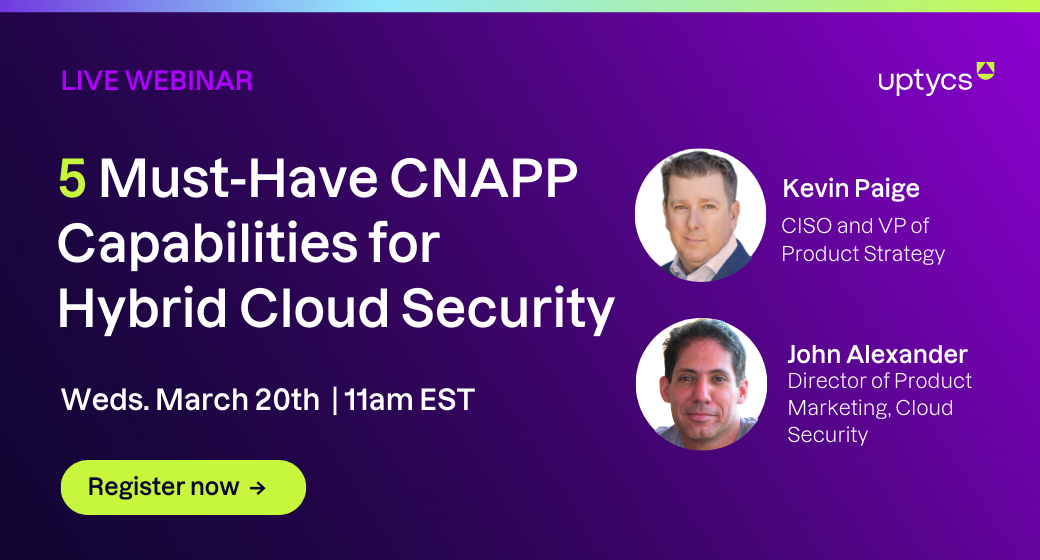 LIVE WEBINAR

uptycs

5 Must-Have CNAPP Capabilities for Hybrid Cloud Security

Weds. March 20th | 11am EST

Register now →

Kevin Paige
CISO and VP of Product Strategy

John Alexander
Director of Product Marketing, Cloud Security